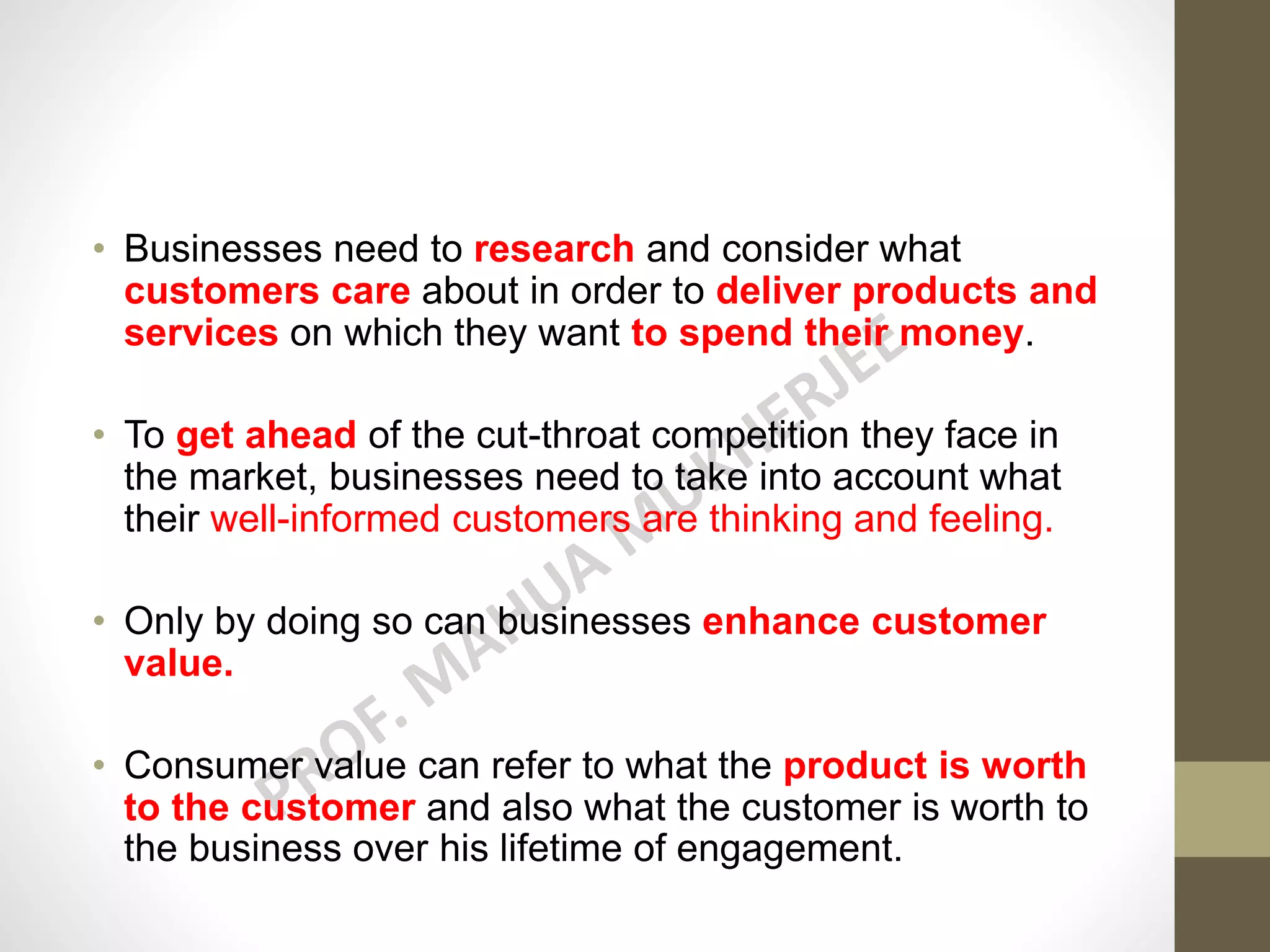 • Businesses need to research and consider what customers care about in order to deliver products and services on which they want to spend their money.

• To get ahead of the cut-throat competition they face in the market, businesses need to take into account what their well-informed customers are thinking and feeling.

• Only by doing so can businesses enhance customer value.

• Consumer value can refer to what the product is worth to the customer and also what the customer is worth to the business over his lifetime of engagement.

PROF. MAHUA MUKHERJEE